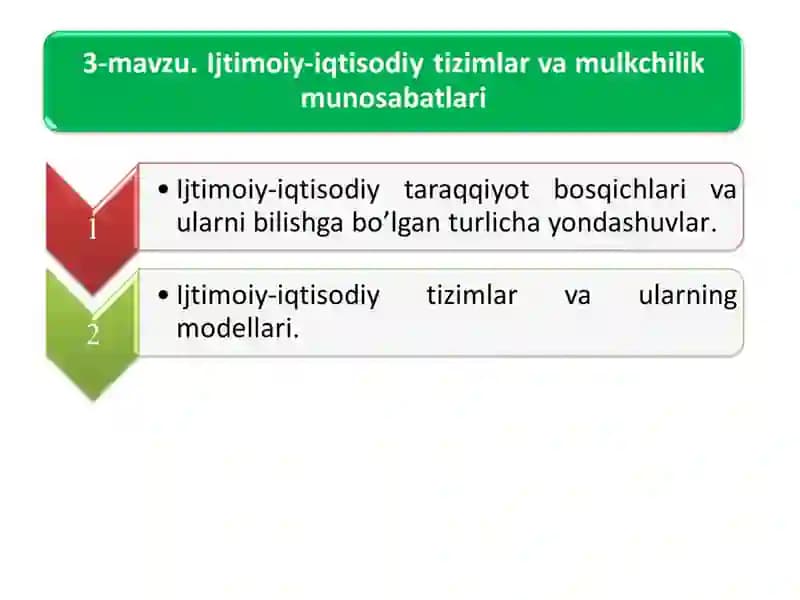 3-mavzu. Ijtimoiy-iqtisodiy tizimlar va mulkchilik munosabatlari

1

• Ijtimoiy-iqtisodiy taraqqiyot bosqichlari va ularni bilishga bo’lgan turlicha yondashuvlar.

2

• Ijtimoiy-iqtisodiy tizimlar va ularning modellari.